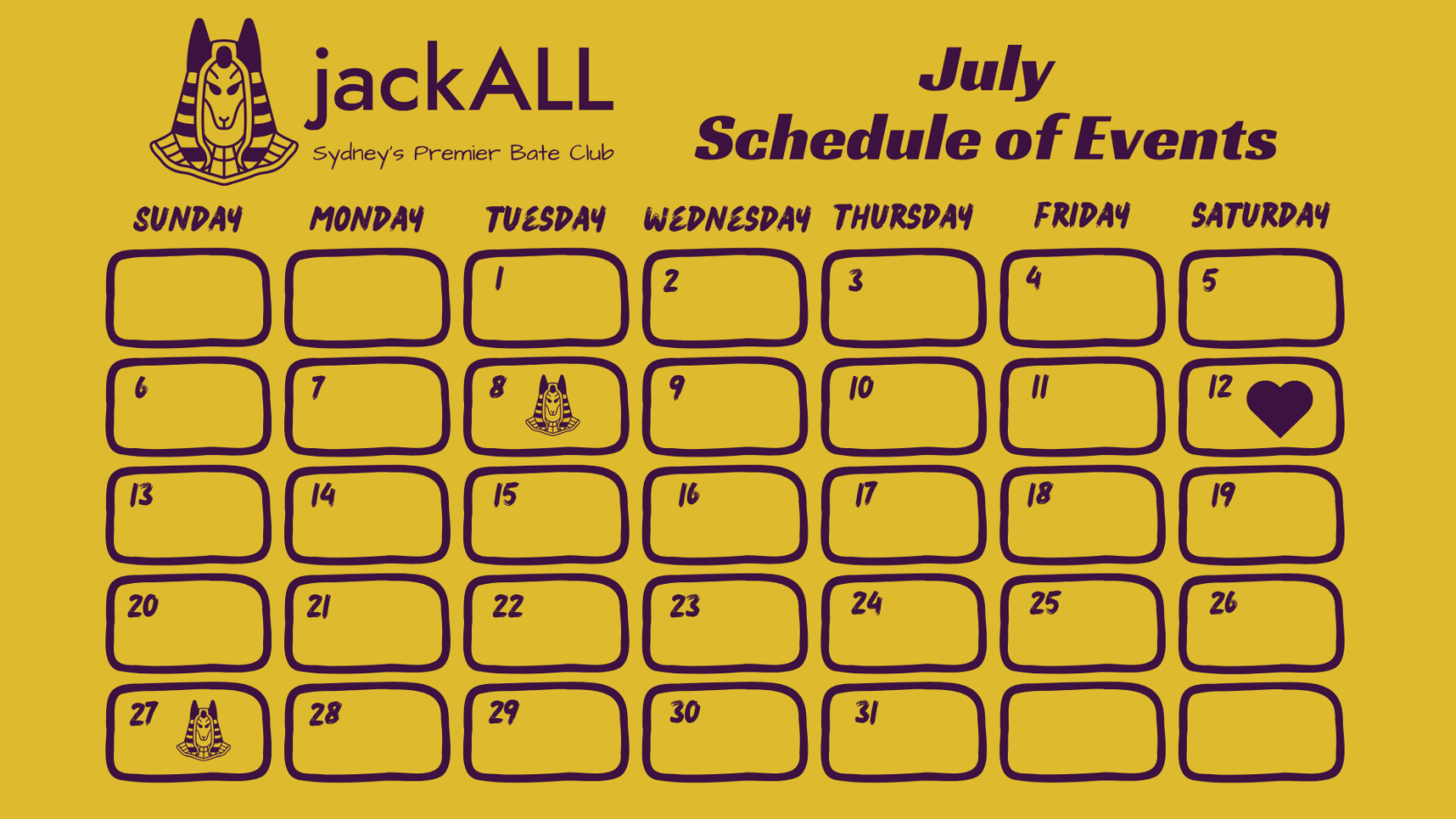 jackALL

Sydney's Premier Bate Club

July
Schedule of Events

| SUNDAY | MONDAY | TUESDAY | WEDNESDAY | THURSDAY | FRIDAY | SATURDAY |
|---|---|---|---|---|---|---|
| | | 1 | 2 | 3 | 4 | 5 |
| 6 | 7 | 8 | 9 | 10 | 11 | 12 |
| 13 | 14 | 15 | 16 | 17 | 18 | 19 |
| 20 | 21 | 22 | 23 | 24 | 25 | 26 |
| 27 | 28 | 29 | 30 | 31 | | |